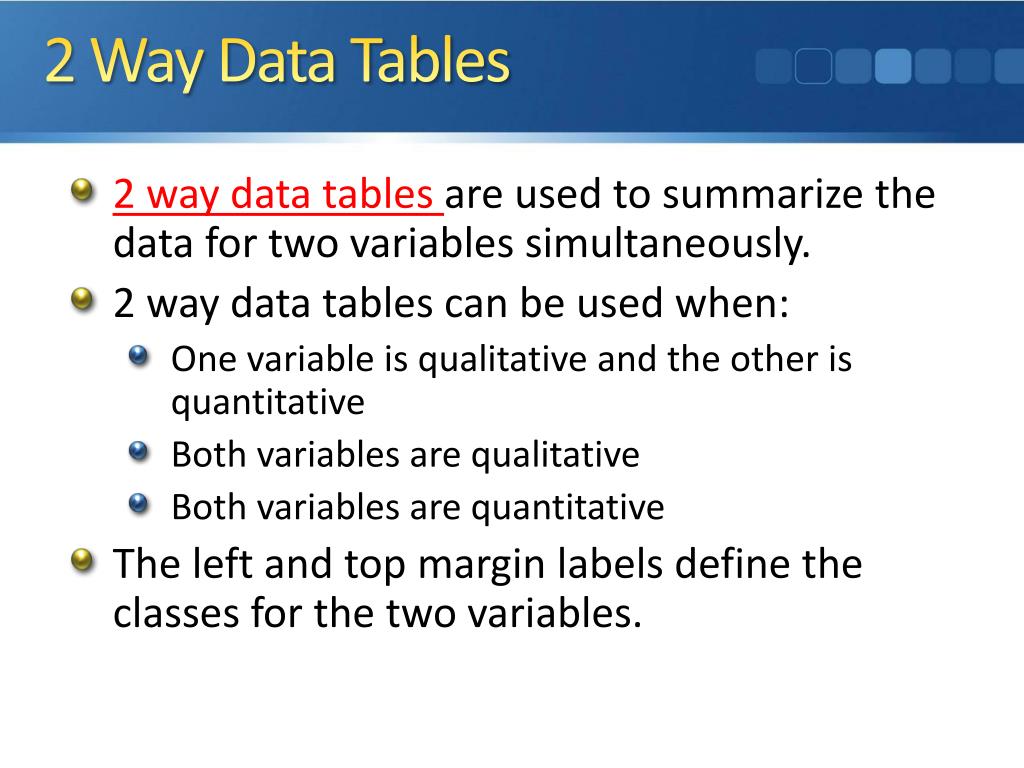 2 Way Data Tables

2 way data tables are used to summarize the data for two variables simultaneously.

2 way data tables can be used when:

One variable is qualitative and the other is quantitative

Both variables are qualitative

Both variables are quantitative

The left and top margin labels define the classes for the two variables.